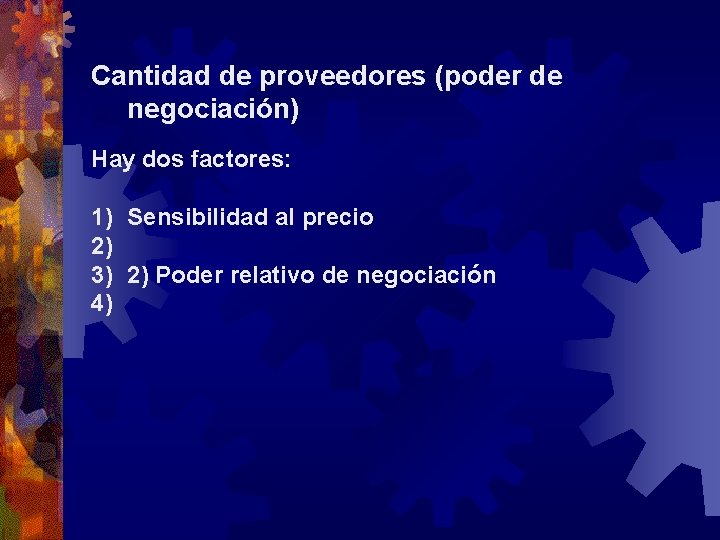 Cantidad de proveedores (poder de negociación)

Hay dos factores:

1) Sensibilidad al precio
2)
3) 2) Poder relativo de negociación
4)